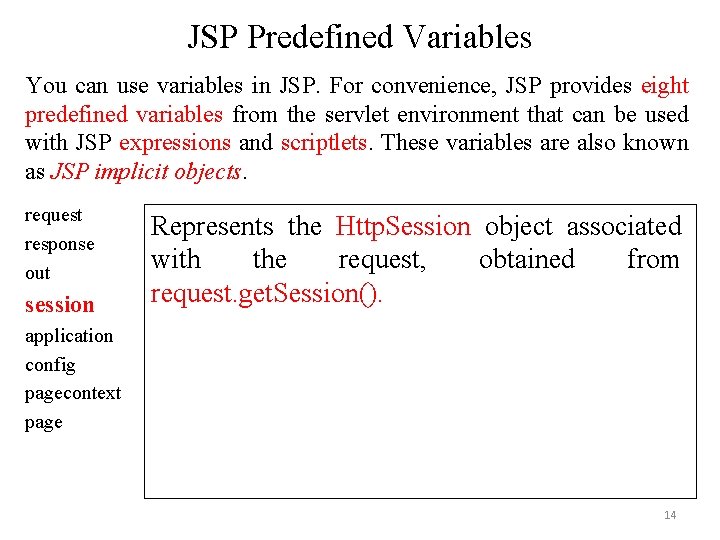 JSP Predefined Variables

You can use variables in JSP. For convenience, JSP provides eight predefined variables from the servlet environment that can be used with JSP expressions and scriptlets. These variables are also known as JSP implicit objects.

request
response
out
session
application
config
pagecontext
page

Represents the HttpSession object associated with the request, obtained from request.getSession().

14